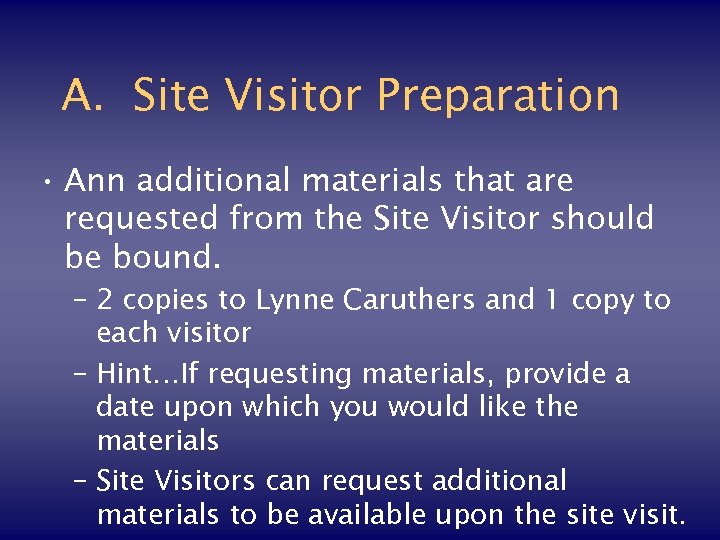 A. Site Visitor Preparation

• Ann additional materials that are requested from the Site Visitor should be bound.

– 2 copies to Lynne Caruthers and 1 copy to each visitor

– Hint…If requesting materials, provide a date upon which you would like the materials

– Site Visitors can request additional materials to be available upon the site visit.